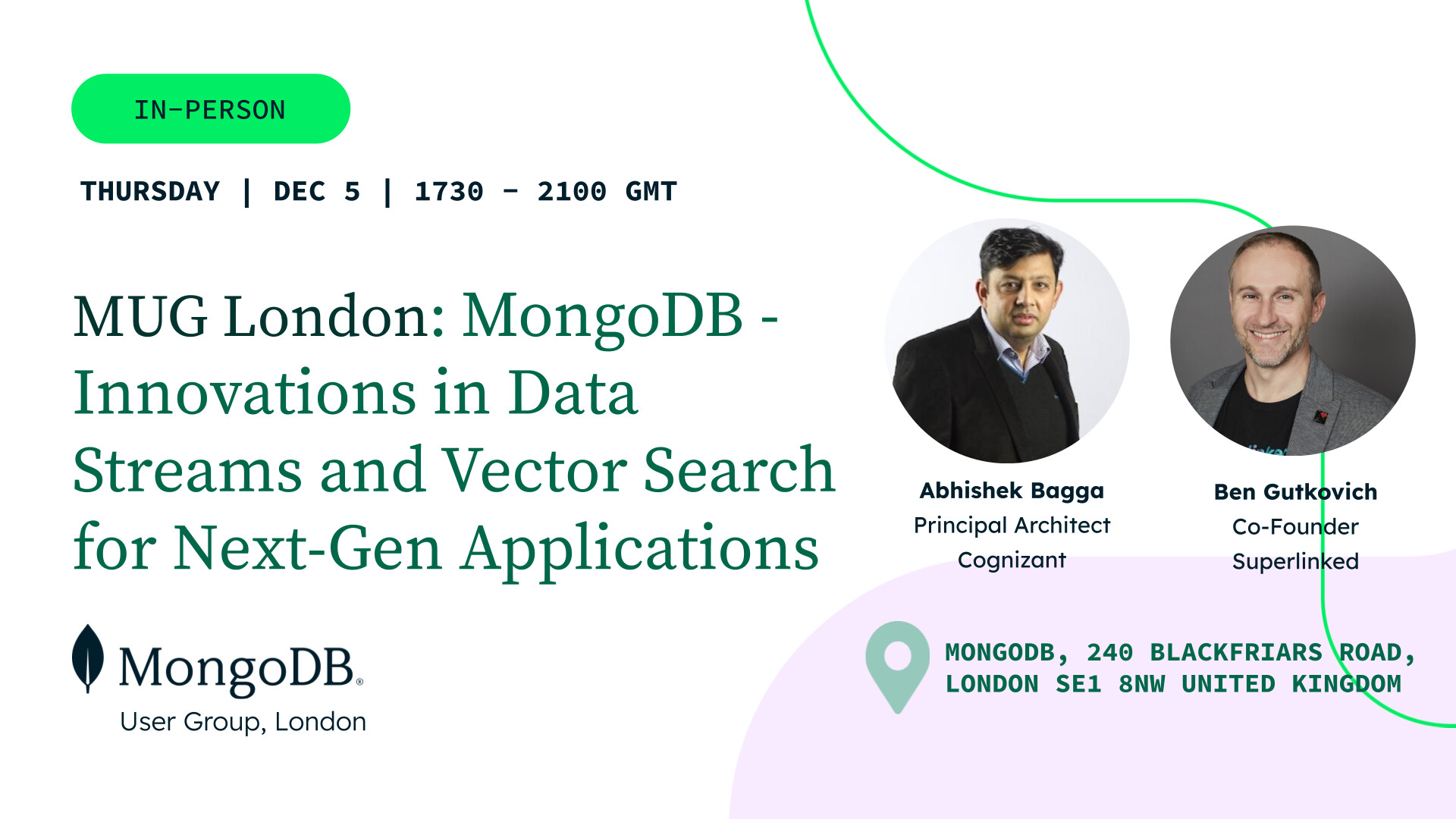 IN-PERSON

THURSDAY | DEC 5 | 1730 - 2100 GMT

MUG London: MongoDB - Innovations in Data Streams and Vector Search for Next-Gen Applications

MongoDB®
User Group, London

Abhishek Bagga
Principal Architect
Cognizant

Ben Gutkovich
Co-Founder
Superlinked

MONGODB, 240 BLACKFRIARS ROAD, LONDON SE1 8NW UNITED KINGDOM